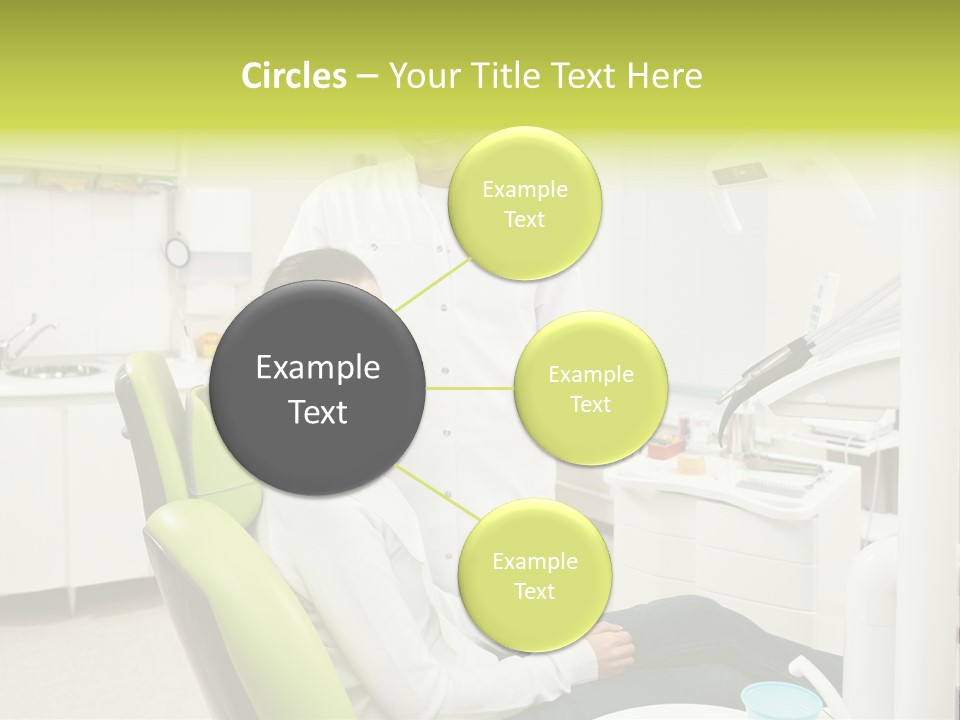 Circles – Your Title Text Here

Example Text

Example Text

Example Text

Example Text